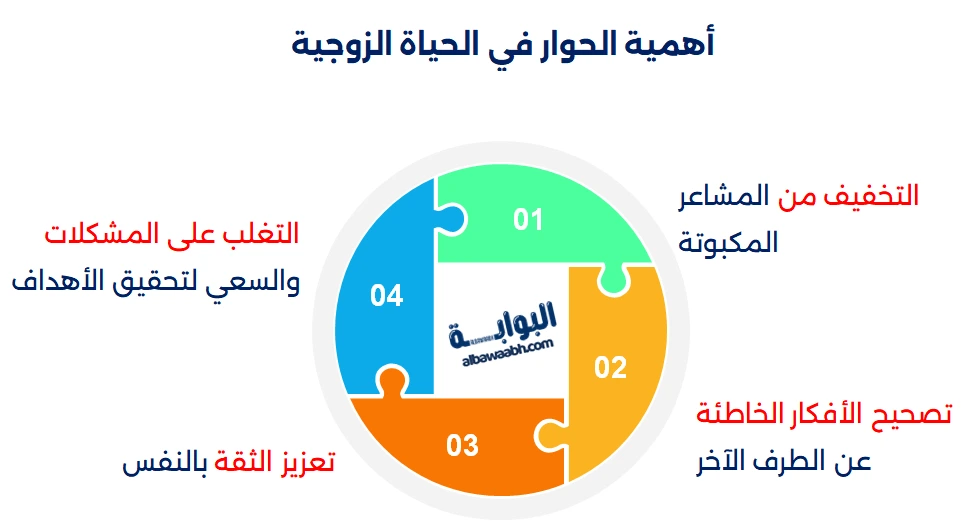 أهمية الحوار في الحياة الزوجية

01

التخفيف من المشاعر المكبوتة

02

تصحيح الأفكار الخاطئة عن الطرف الآخر

03

تعزيز الثقة بالنفس

04

التغلب على المشكلات والسعي لتحقيق الأهداف

البوابة
albawaabh.com